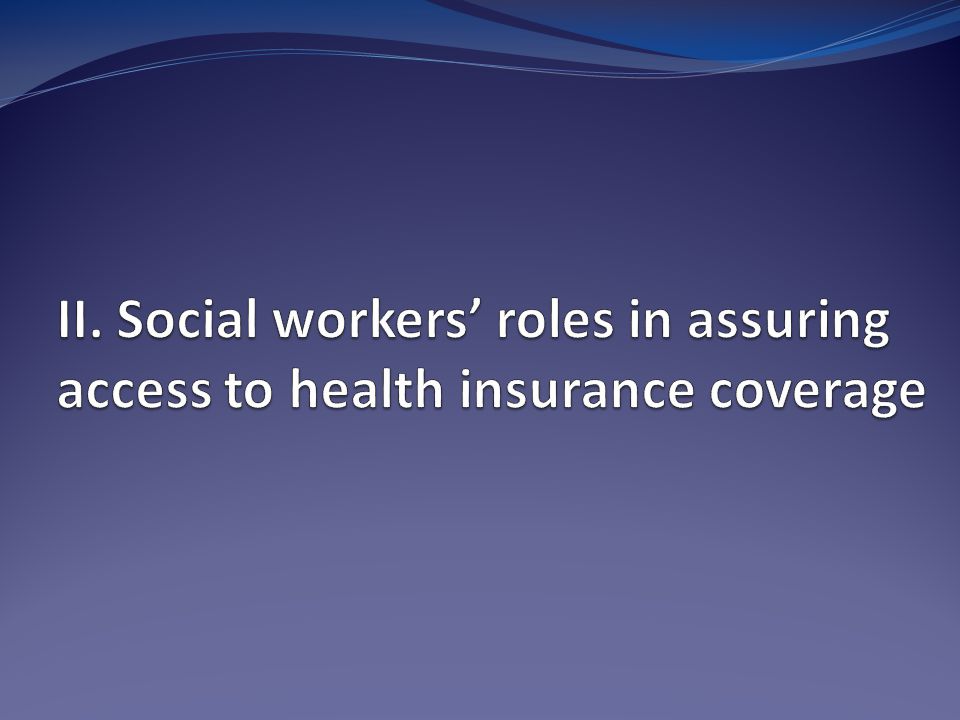 II. Social workers’ roles in assuring access to health insurance coverage